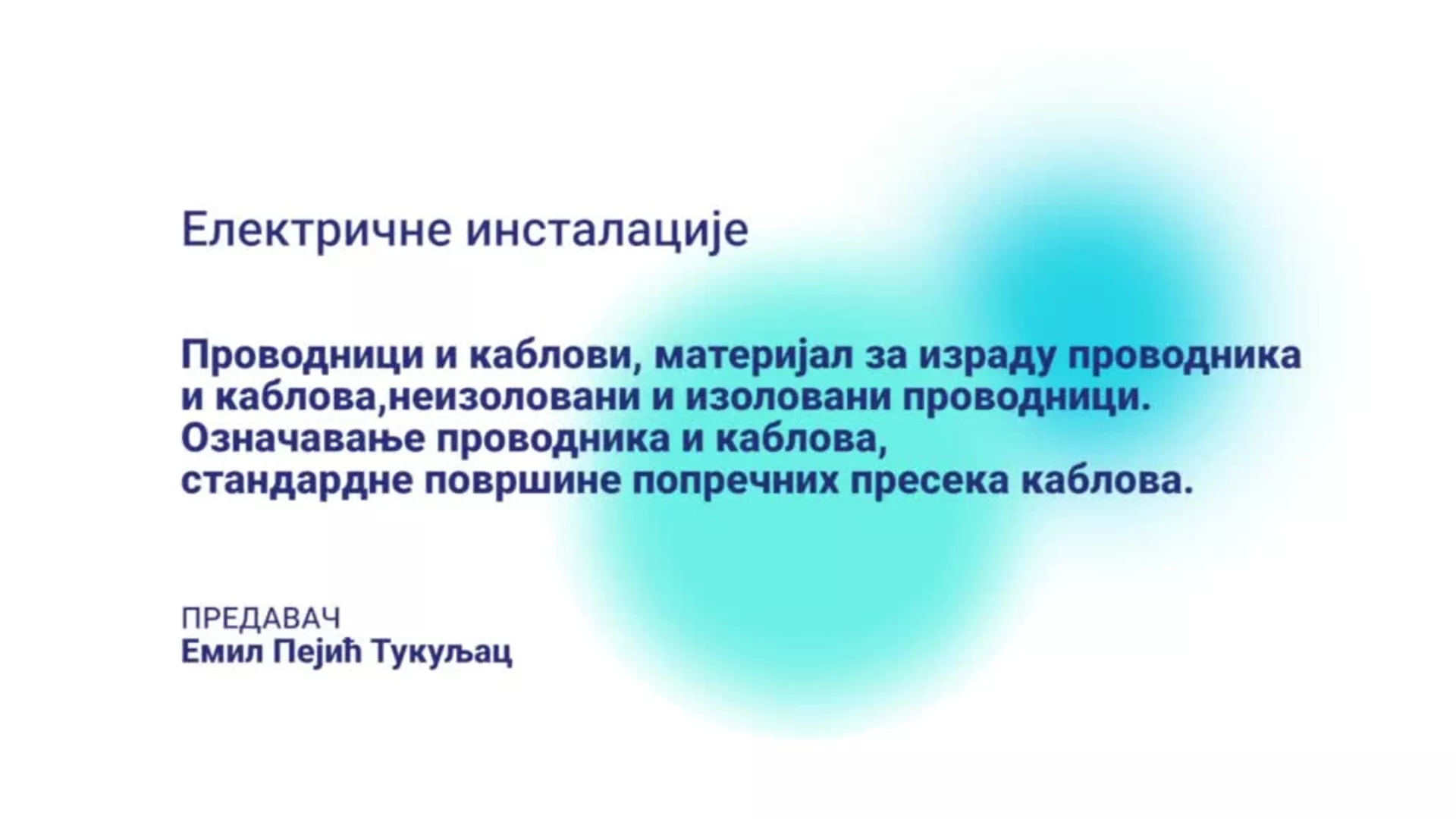 Електричне инсталације

Проводници и каблови, материјал за израду проводника и каблова,неизоловани и изоловани проводници. Означавање проводника и каблова, стандардне површине попречних пресека каблова.

ПРЕДАВАЧ
Емил Пејић Тукуљац